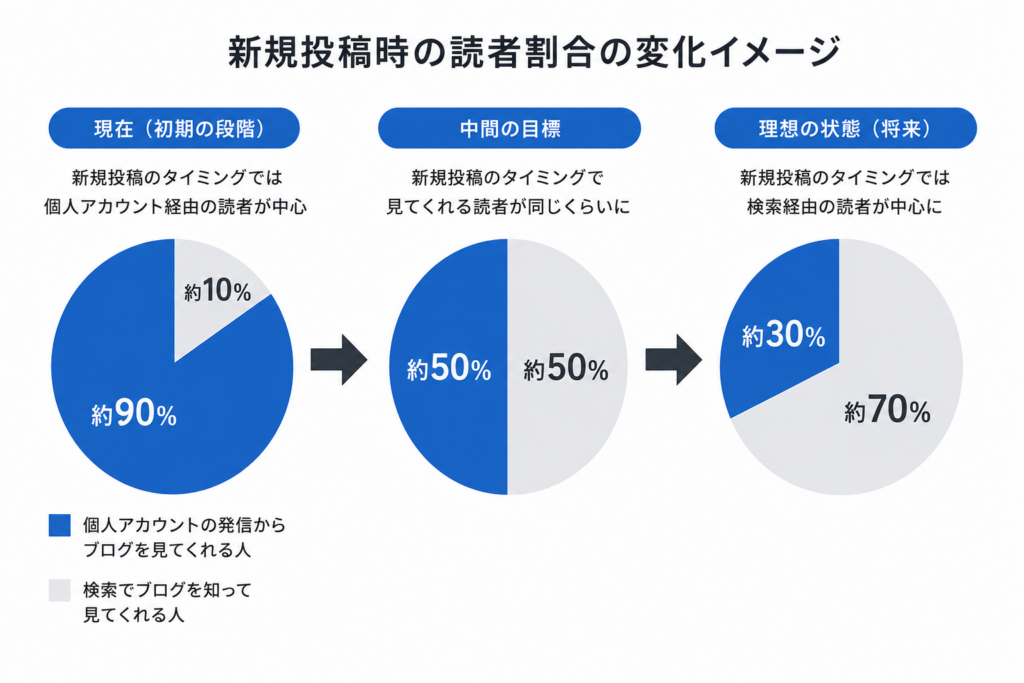 新規投稿時の読者割合の変化イメージ

現在（初期の段階）

新規投稿のタイミングでは
個人アカウント経由の読者が中心

約10%

約90%

中間の目標

新規投稿のタイミングで
見てくれる読者が同じくらいに

約50%

約50%

理想の状態（将来）

新規投稿のタイミングでは
検索経由の読者が中心に

約30%

約70%

個人アカウントの発信から
ブログを見てくれる人

検索でブログを知って
見てくれる人